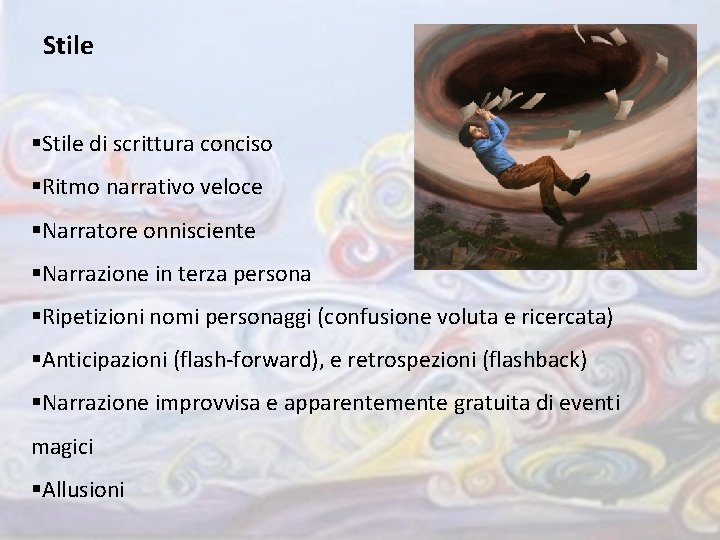 Stile

▪Stile di scrittura conciso

▪Ritmo narrativo veloce

▪Narratore onnisciente

▪Narrazione in terza persona

▪Ripetizioni nomi personaggi (confusione voluta e ricercata)

▪Anticipazioni (flash-forward), e retrospezioni (flashback)

▪Narrazione improvvisa e apparentemente gratuita di eventi magici

▪Allusioni